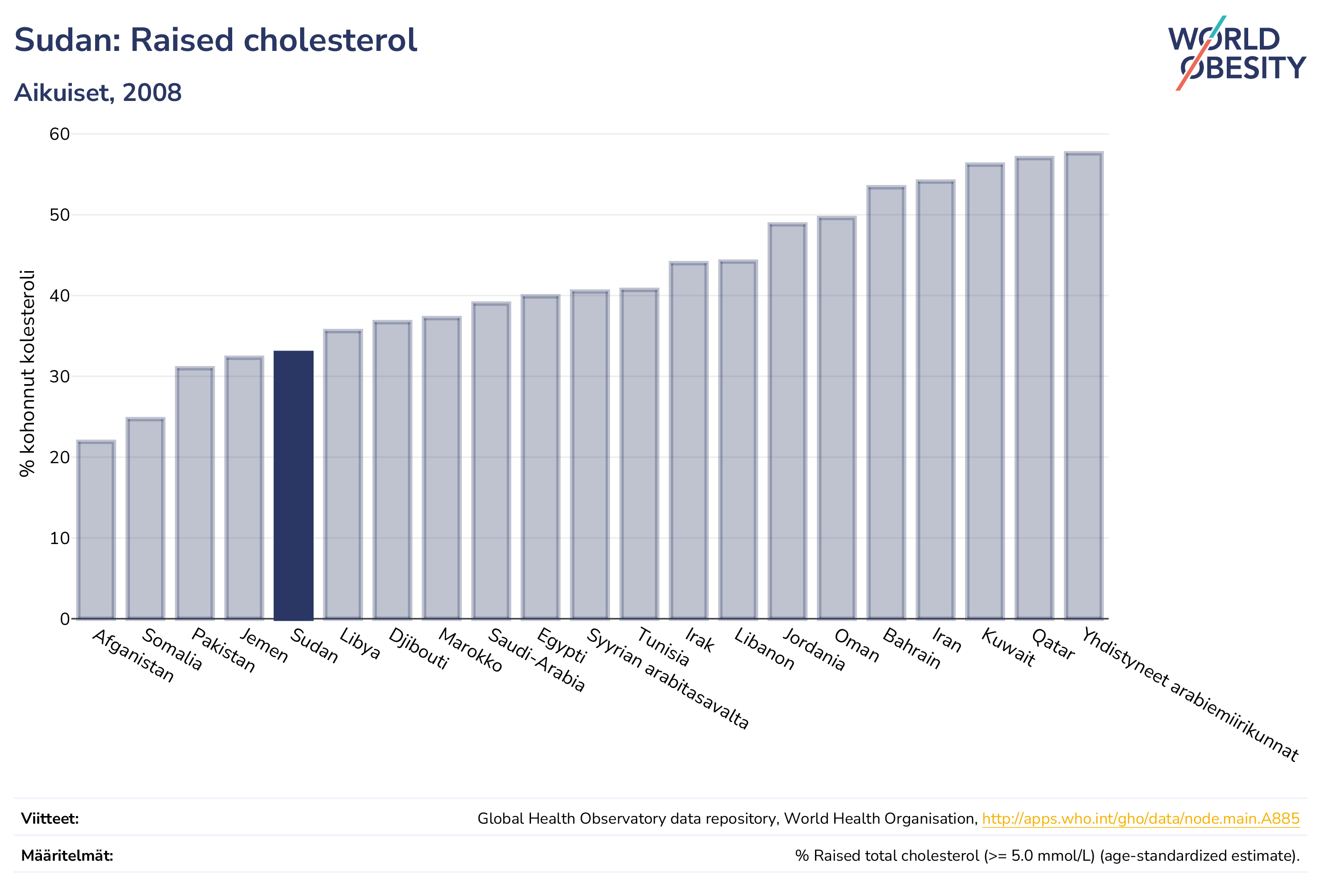 Sudan: Raised cholesterol

Aikuiset, 2008

WORLD OBESITY

% kohonnut kolesteroli

60
50
40
30
20
10
0

Afganistan
Somalia
Pakistan
Jemen
Sudan
Libya
Djibouti
Marokko
Saudi-Arabia
Egypti
Syyrian arabitasavalta
Tunisia
Irak
Libanon
Jordania
Oman
Bahrain
Iran
Kuwait
Qatar
Yhdistyneet arabiemiirikunnat

Viitteet: Global Health Observatory data repository, World Health Organisation, http://apps.who.int/gho/data/node.main.A885

Määritelmät: % Raised total cholesterol (>= 5.0 mmol/L) (age-standardized estimate).